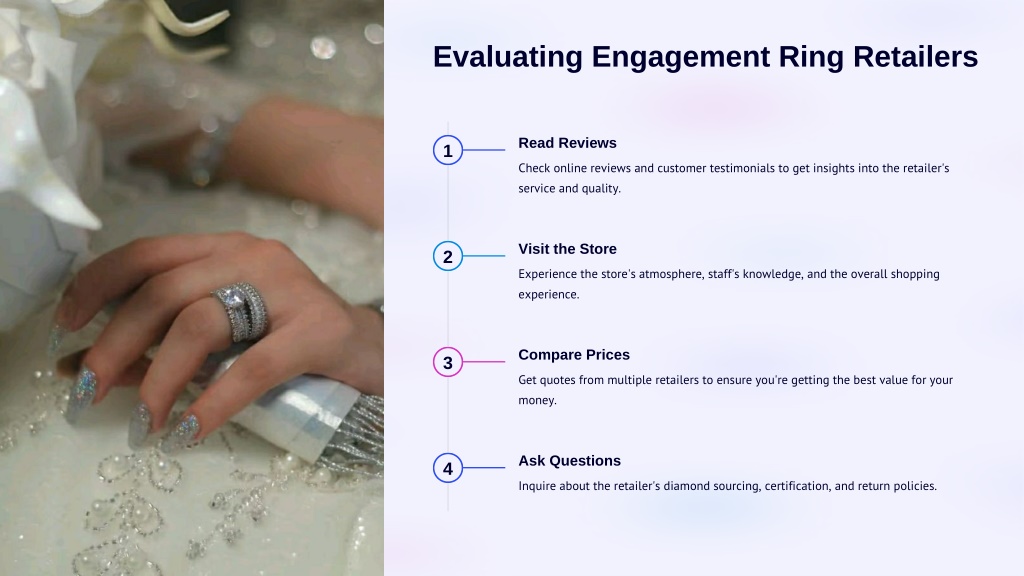 Evaluating Engagement Ring Retailers

1

Read Reviews

Check online reviews and customer testimonials to get insights into the retailer's service and quality.

2

Visit the Store

Experience the store's atmosphere, staff's knowledge, and the overall shopping experience.

3

Compare Prices

Get quotes from multiple retailers to ensure you're getting the best value for your money.

4

Ask Questions

Inquire about the retailer's diamond sourcing, certification, and return policies.